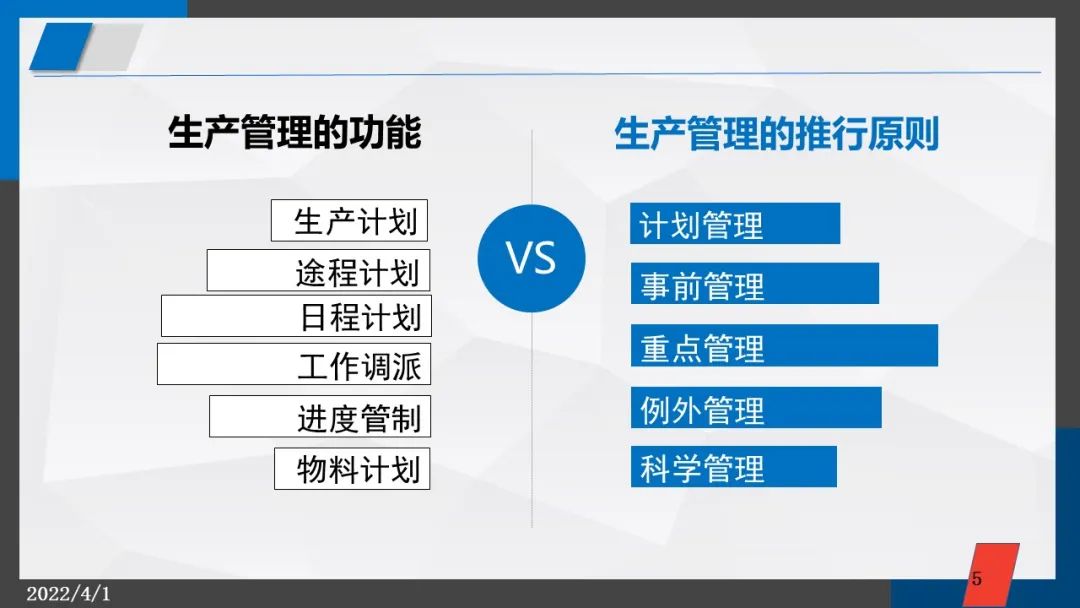 生产管理的功能

生产计划

途程计划

日程计划

工作调派

进度管制

物料计划

VS

生产管理的推行原则

计划管理

事前管理

重点管理

例外管理

科学管理

2022/4/1

5